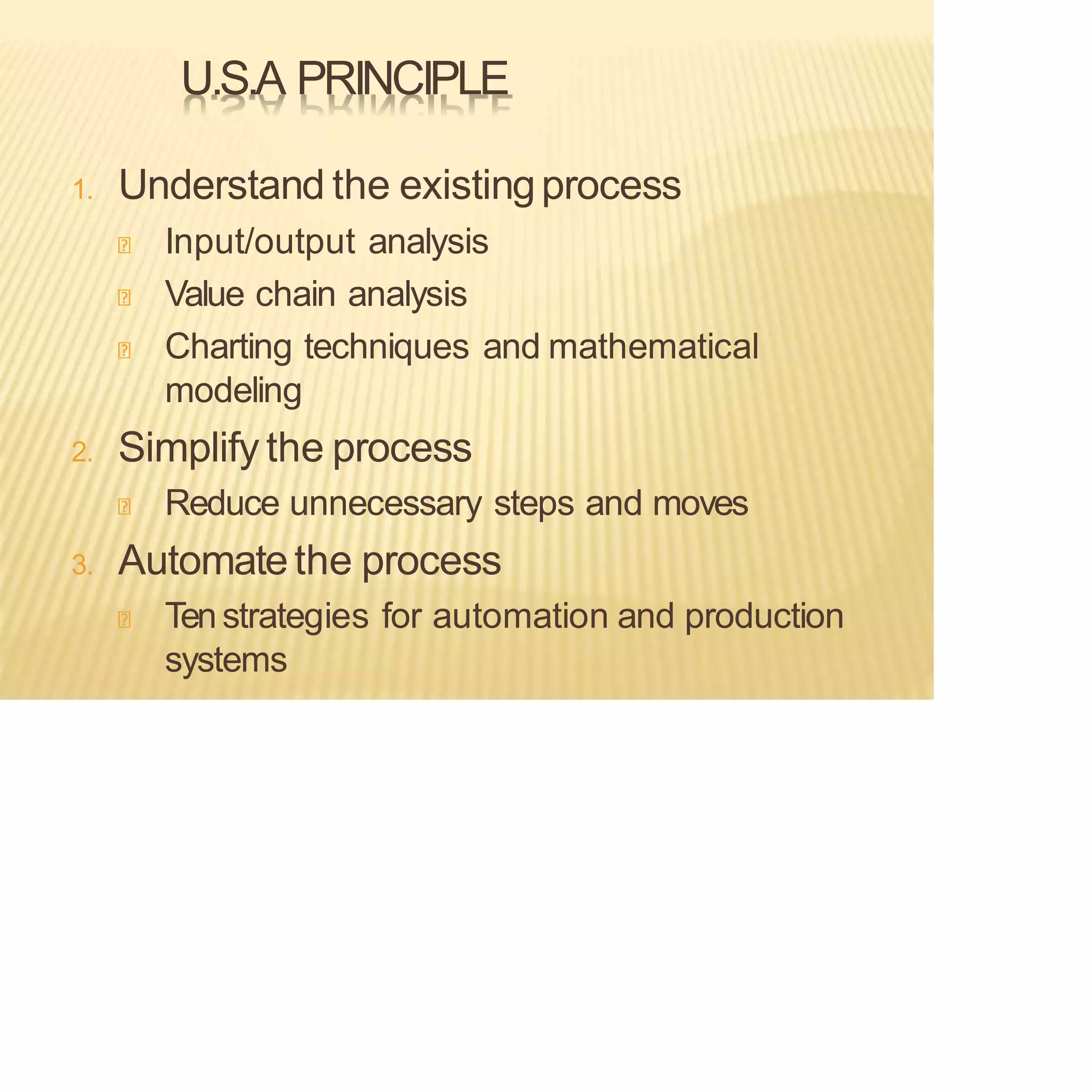 U.S.A PRINCIPLE

1. Understand the existing process
 - Input/output analysis
 - Value chain analysis
 - Charting techniques and mathematical modeling
2. Simplify the process
 - Reduce unnecessary steps and moves
3. Automate the process
 - Ten strategies for automation and production systems